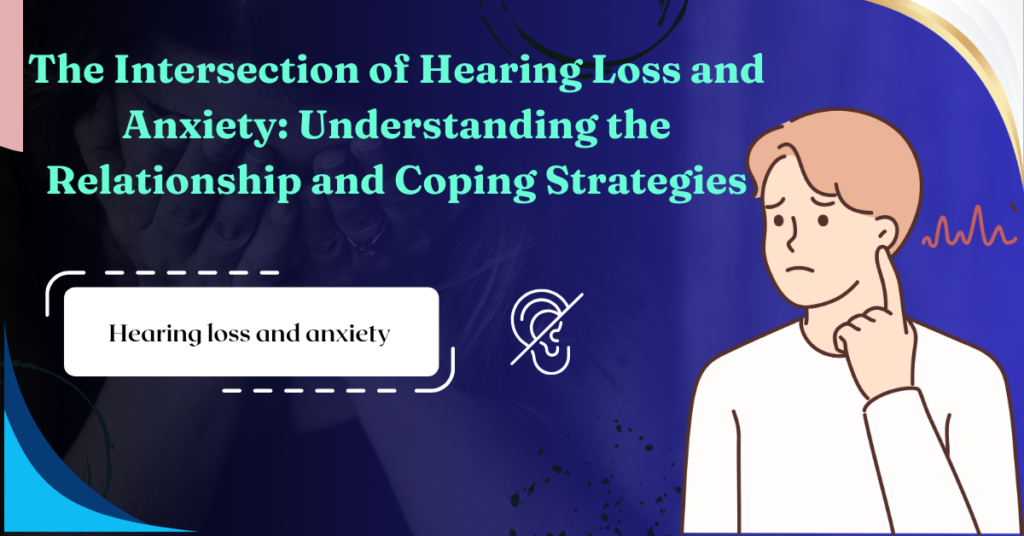 The Intersection of Hearing Loss and Anxiety: Understanding the Relationship and Coping Strategies

Hearing loss and anxiety